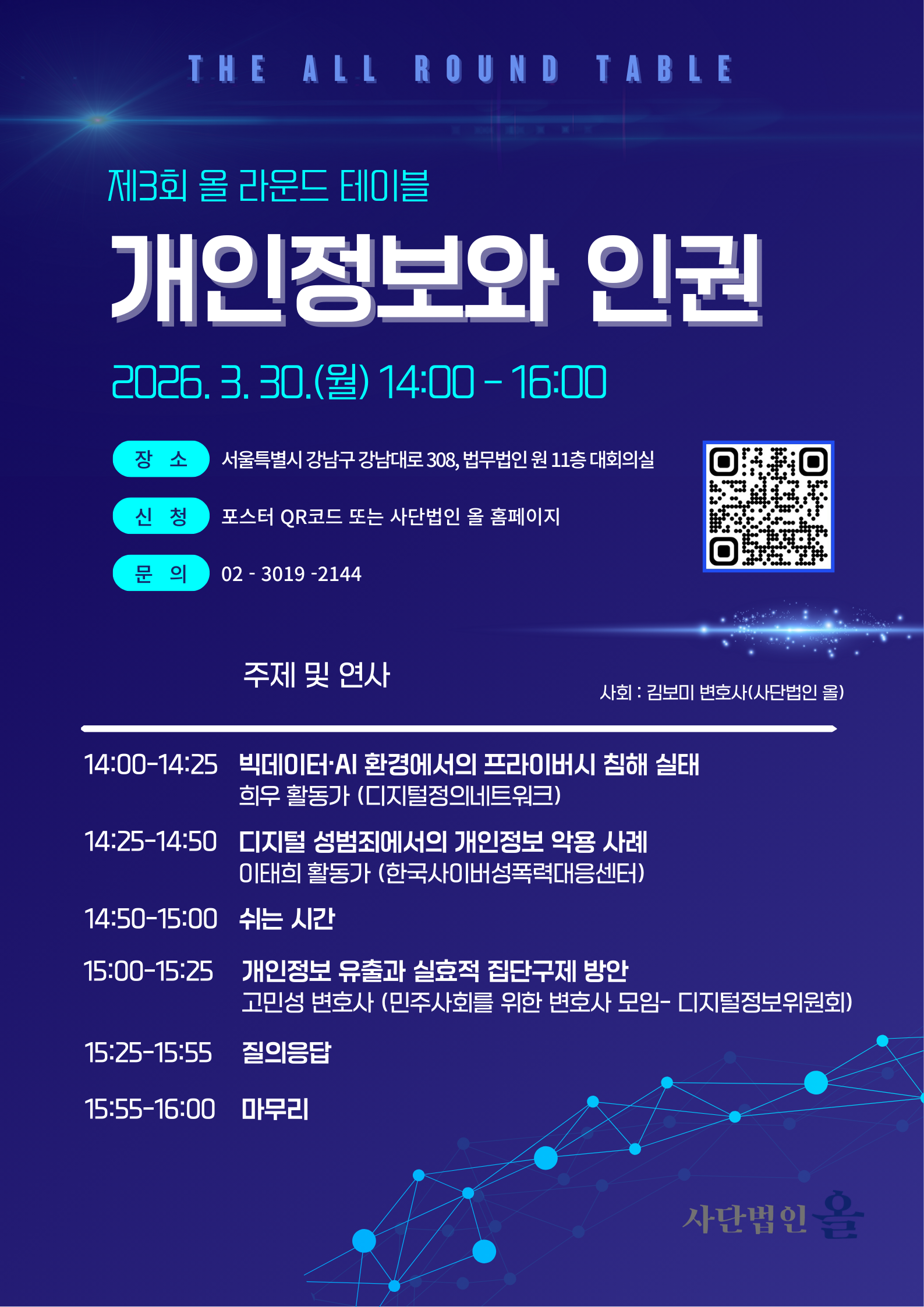 THE ALL ROUND TABLE

제3회 올 라운드 테이블

개인정보와 인권

2026. 3. 30.(월) 14:00 - 16:00

장 소 서울특별시 강남구 강남대로 308, 법무법인 원 11층 대회의실

신 청 포스터 QR코드 또는 사단법인 올 홈페이지

문 의 02 - 3019 -2144

주제 및 연사

사회 : 김보미 변호사(사단법인 올)

14:00-14:25 빅데이터·AI 환경에서의 프라이버시 침해 실태
희우 활동가 (디지털정의네트워크)

14:25-14:50 디지털 성범죄에서의 개인정보 악용 사례
이태희 활동가 (한국사이버성폭력대응센터)

14:50-15:00 쉬는 시간

15:00-15:25 개인정보 유출과 실효적 집단구제 방안
고민성 변호사 (민주사회를 위한 변호사 모임- 디지털정보위원회)

15:25-15:55 질의응답

15:55-16:00 마무리

사단법인 올